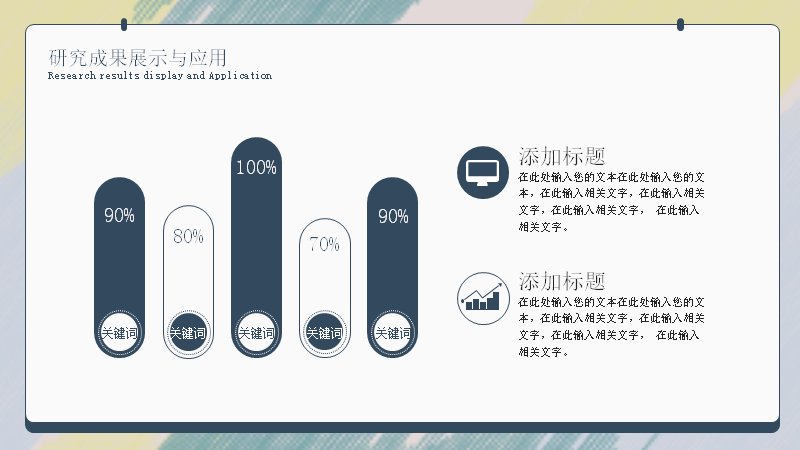 研究成果展示与应用
Research results display and Application

90%
关键词

80%
关键词

100%
关键词

70%
关键词

90%
关键词

添加标题
在此处输入您的文本在此处输入您的文本，在此输入相关文字，在此输入相关文字，在此输入相关文字， 在此输入相关文字。

添加标题
在此处输入您的文本在此处输入您的文本，在此输入相关文字，在此输入相关文字，在此输入相关文字， 在此输入相关文字。